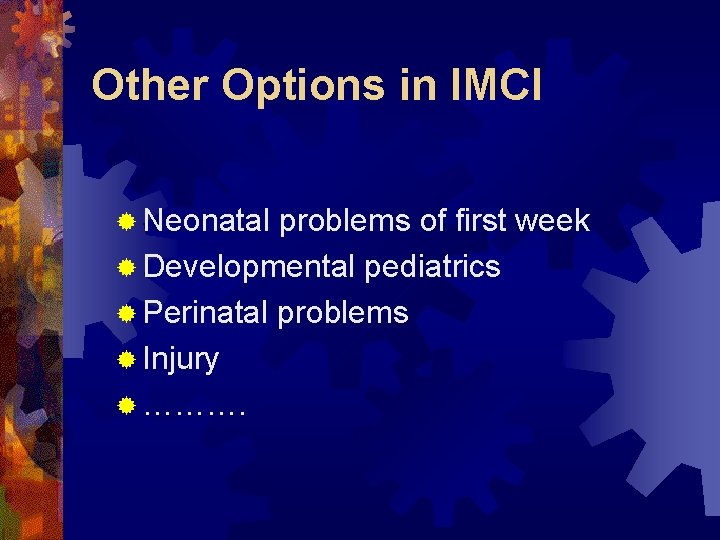 Other Options in IMCI

Neonatal problems of first week
Developmental pediatrics
Perinatal problems
Injury
……….